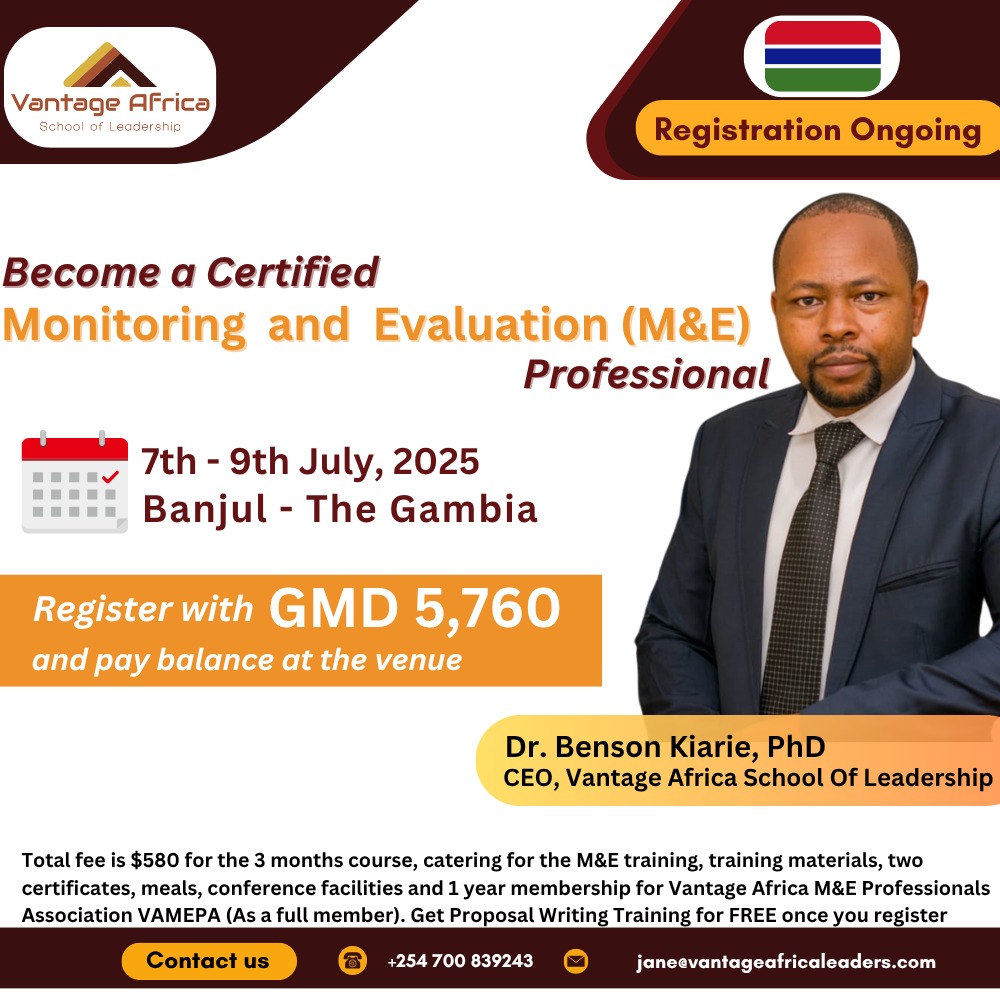 Vantage Africa
School of Leadership

Registration Ongoing

Become a Certified
Monitoring and Evaluation (M&E)
Professional

7th - 9th July, 2025
Banjul - The Gambia

Register with GMD 5,760
and pay balance at the venue

Dr. Benson Kiarie, PhD
CEO, Vantage Africa School Of Leadership

Total fee is $580 for the 3 months course, catering for the M&E training, training materials, two certificates, meals, conference facilities and 1 year membership for Vantage Africa M&E Professionals Association VAMEPA (As a full member). Get Proposal Writing Training for FREE once you register

Contact us

+254 700 839243

jane@vantageafricaleaders.com